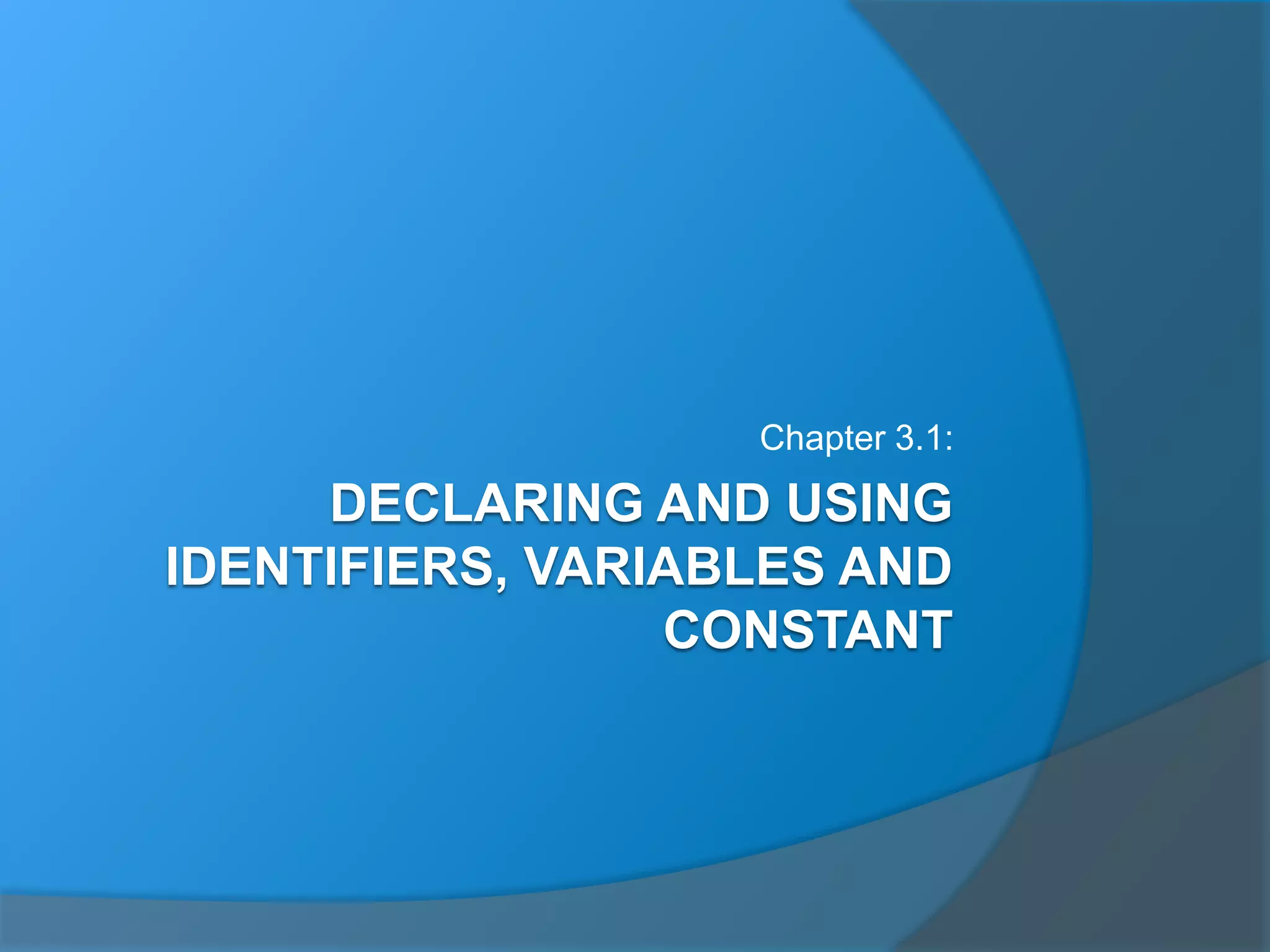 Chapter 3.1:

DECLARING AND USING IDENTIFIERS, VARIABLES AND CONSTANT